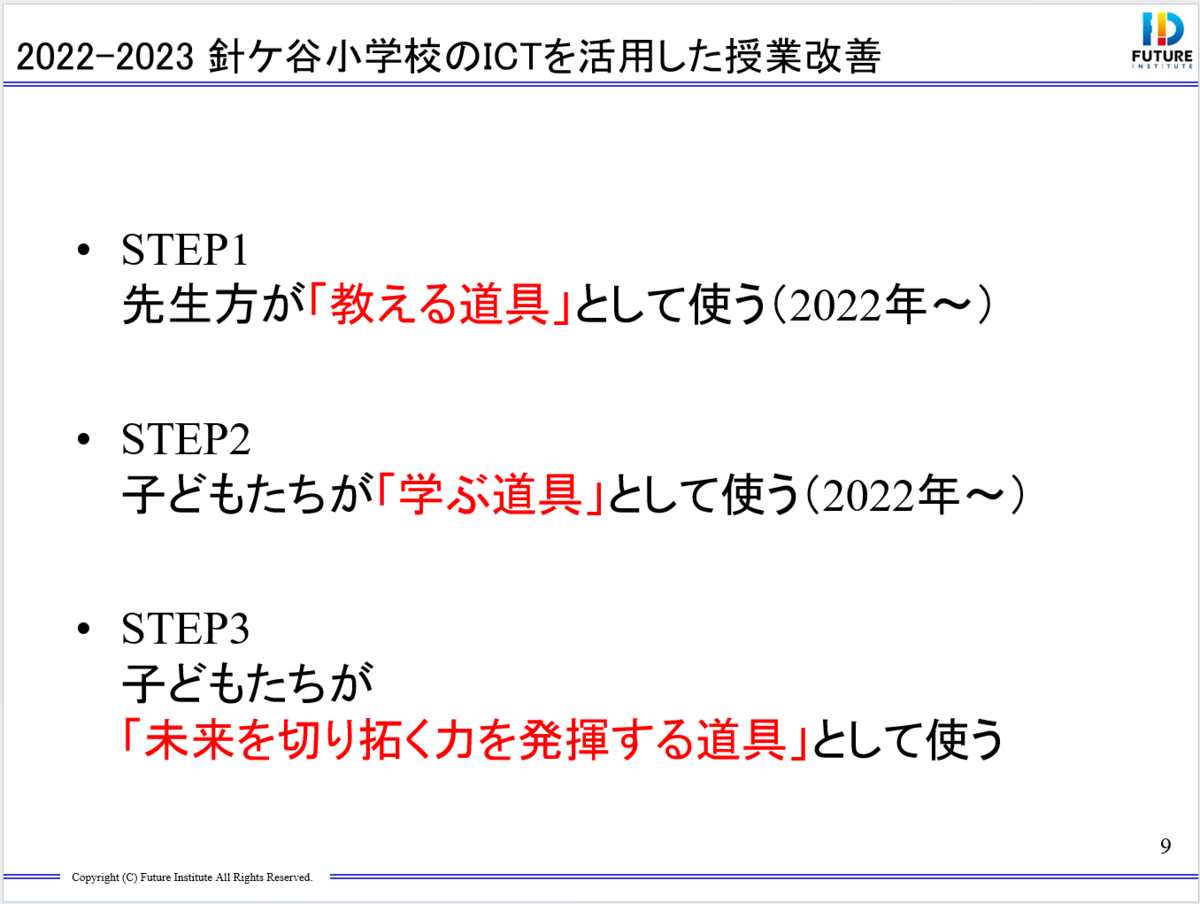 2022-2023 針ケ谷小学校のICTを活用した授業改善

FUTURE INSTITUTE

• STEP1
先生方が「教える道具」として使う(2022年～)

• STEP2
子どもたちが「学ぶ道具」として使う(2022年～)

• STEP3
子どもたちが
「未来を切り拓く力を発揮する道具」として使う

9

Copyright (C) Future Institute All Rights Reserved.